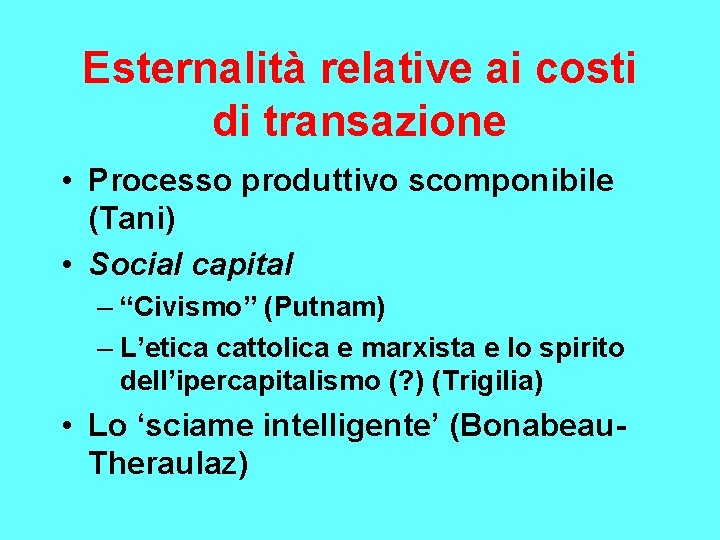 Esternalità relative ai costi di transazione

• Processo produttivo scomponibile (Tani)
• Social capital
– “Civismo” (Putnam)
– L’etica cattolica e marxista e lo spirito dell’ipercapitalismo (?) (Trigilia)
• Lo ‘sciame intelligente’ (Bonabeau-Theraulaz)